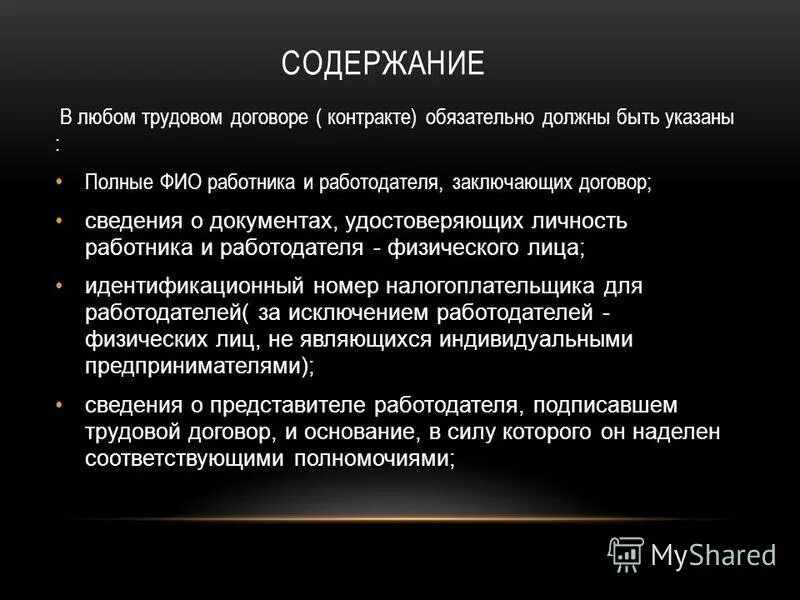 СОДЕРЖАНИЕ

В любом трудовом договоре ( контракте) обязательно должны быть указаны :

• Полные ФИО работника и работодателя, заключающих договор;

• сведения о документах, удостоверяющих личность работника и работодателя - физического лица;

• идентификационный номер налогоплательщика для работодателей( за исключением работодателей - физических лиц, не являющихся индивидуальными предпринимателями);

• сведения о представителе работодателя, подписавшем трудовой договор, и основание, в силу которого он наделен соответствующими полномочиями;

MyShared